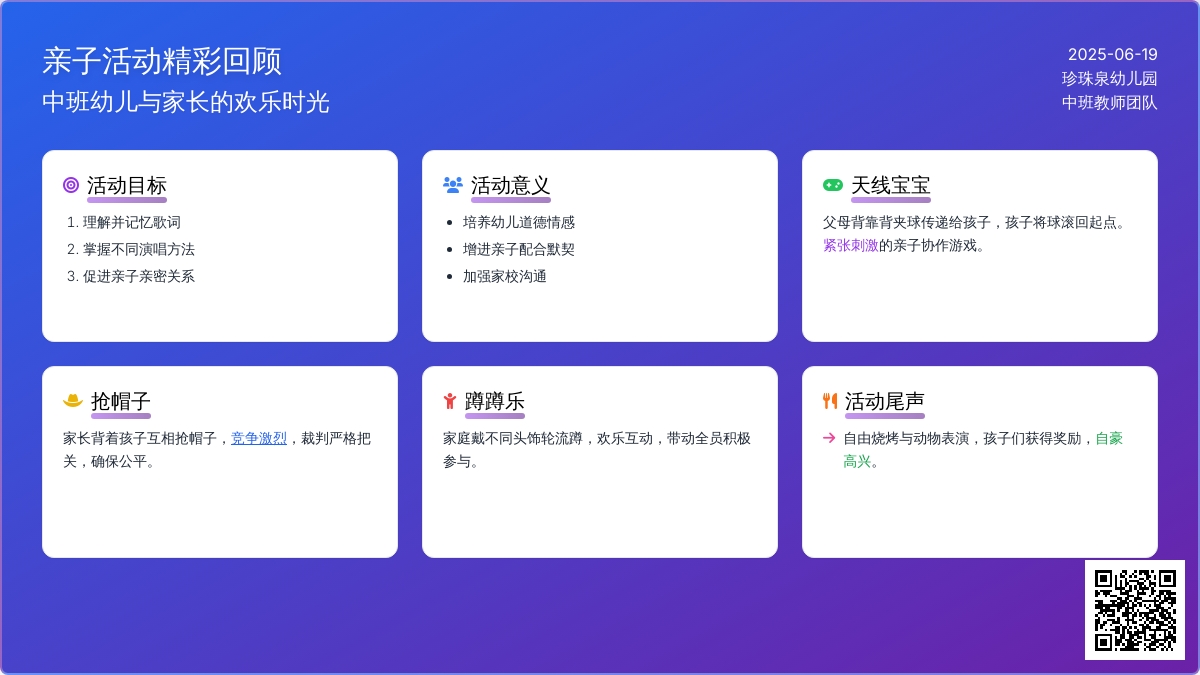 亲子活动精彩回顾
中班幼儿与家长的欢乐时光

2025-06-19
珍珠泉幼儿园
中班教师团队

活动目标
1. 理解并记忆歌词
2. 掌握不同演唱方法
3. 促进亲子亲密关系

活动意义
• 培养幼儿道德情感
• 增进亲子配合默契
• 加强家校沟通

天线宝宝
父母背靠背夹球传递给孩子，孩子将球滚回起点。紧张刺激的亲子协作游戏。

抢帽子
家长背着孩子互相抢帽子，竞争激烈，裁判严格把关，确保公平。

蹲蹲乐
家庭戴不同头饰轮流蹲，欢乐互动，带动全员积极参与。

活动尾声
→ 自由烧烤与动物表演，孩子们获得奖励，自豪高兴。